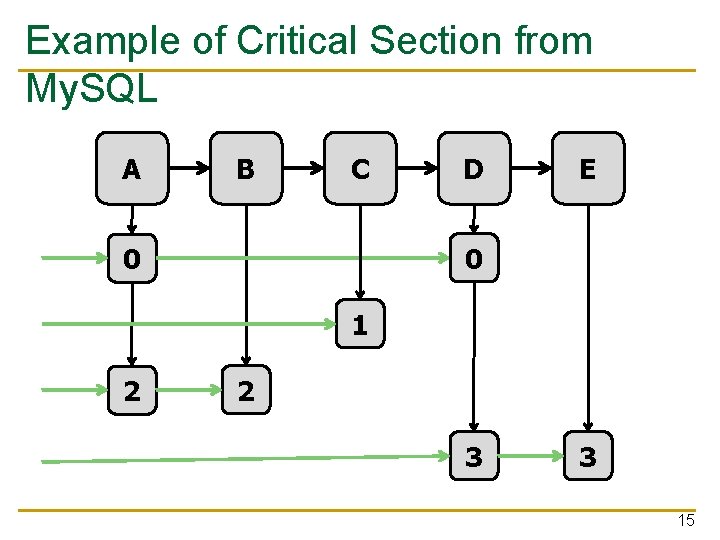 Example of Critical Section from MySQL

A
B
C
D
E
0
0
1
2
2
3
3

15